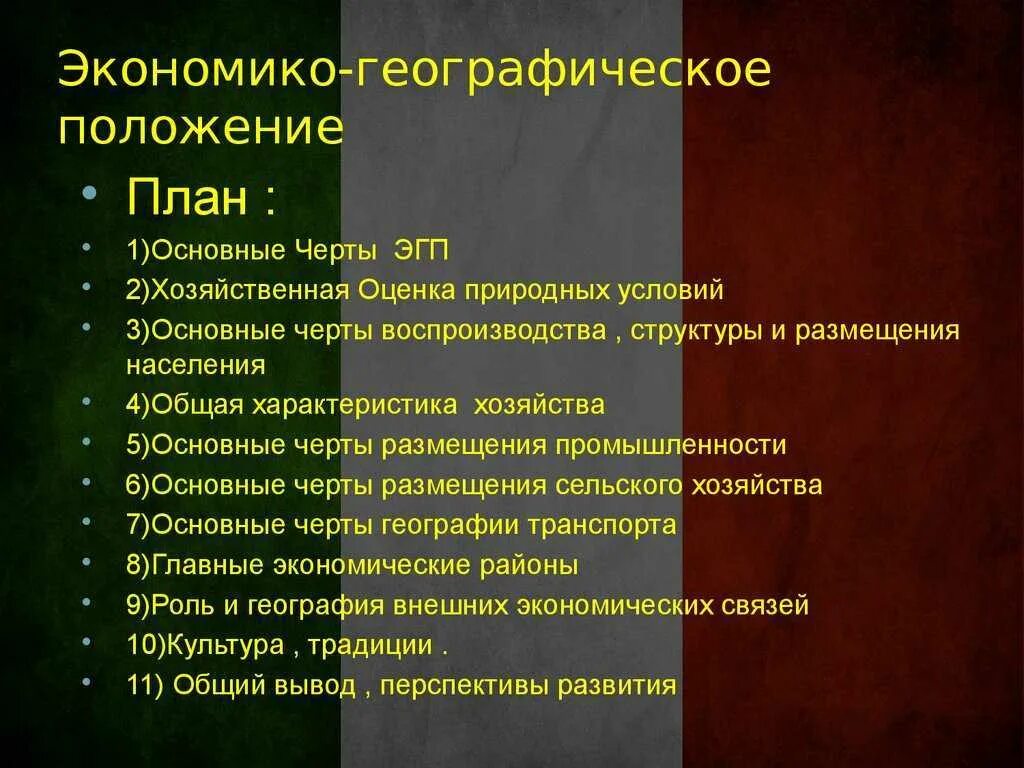 Экономико-географическое положение

• План :
• 1)Основные Черты ЭГП
• 2)Хозяйственная Оценка природных условий
• 3)Основные черты воспроизводства , структуры и размещения населения
• 4)Общая характеристика хозяйства
• 5)Основные черты размещения промышленности
• 6)Основные черты размещения сельского хозяйства
• 7)Основные черты географии транспорта
• 8)Главные экономические районы
• 9)Роль и география внешних экономических связей
• 10)Культура , традиции .
• 11) Общий вывод , перспективы развития